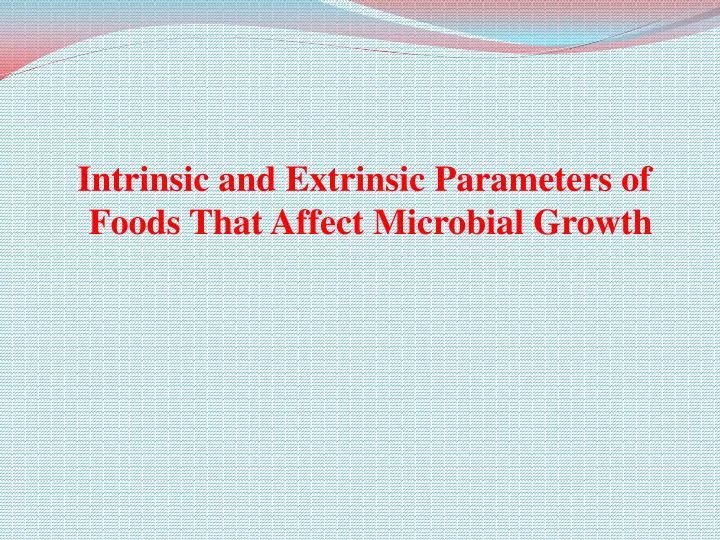 Intrinsic and Extrinsic Parameters of Foods That Affect Microbial Growth